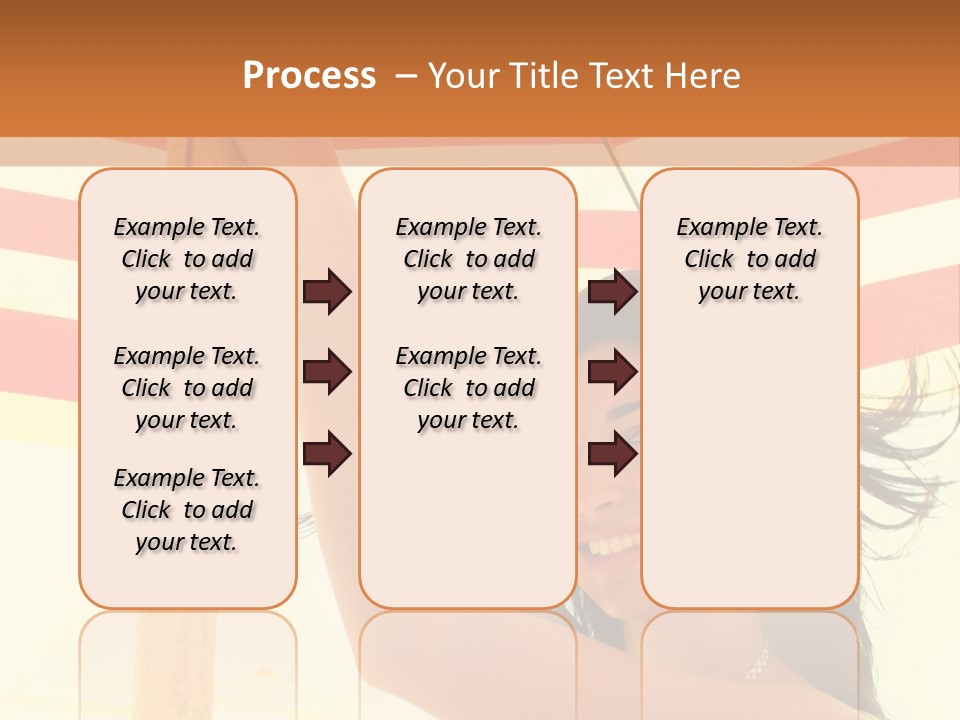 Process – Your Title Text Here

Example Text. Click to add your text.

Example Text. Click to add your text.

Example Text. Click to add your text.

Example Text. Click to add your text.

Example Text. Click to add your text.

Example Text. Click to add your text.